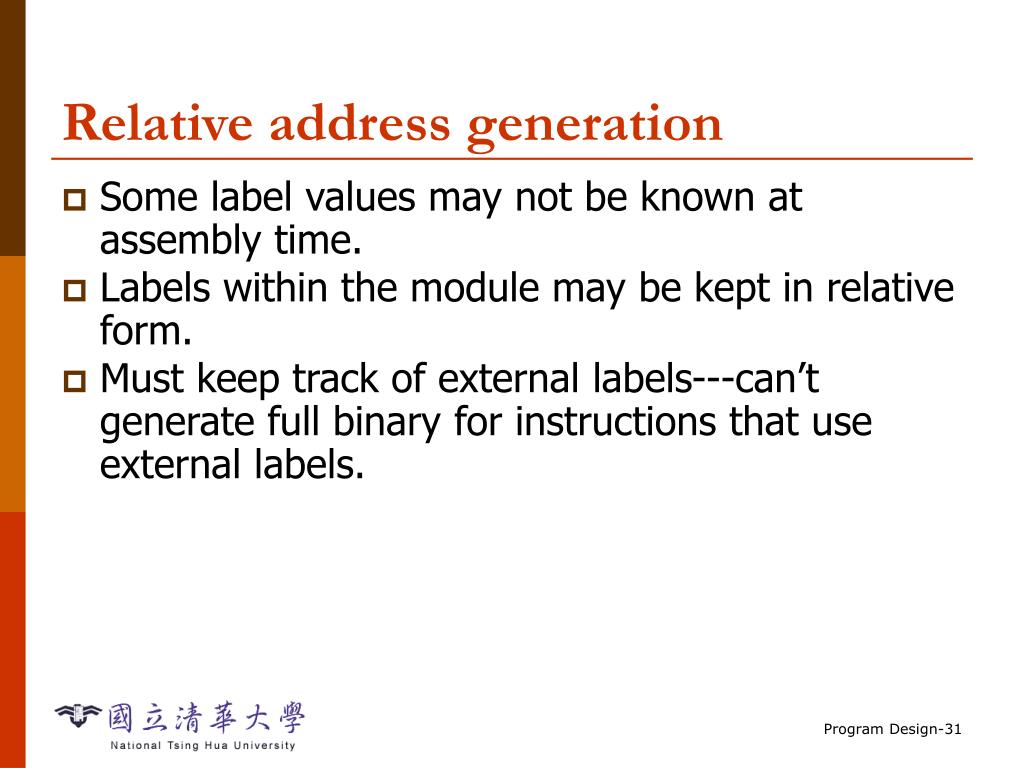 Relative address generation

Some label values may not be known at assembly time.

Labels within the module may be kept in relative form.

Must keep track of external labels---can’t generate full binary for instructions that use external labels.

國立清華大學
National Tsing Hua University

Program Design-31